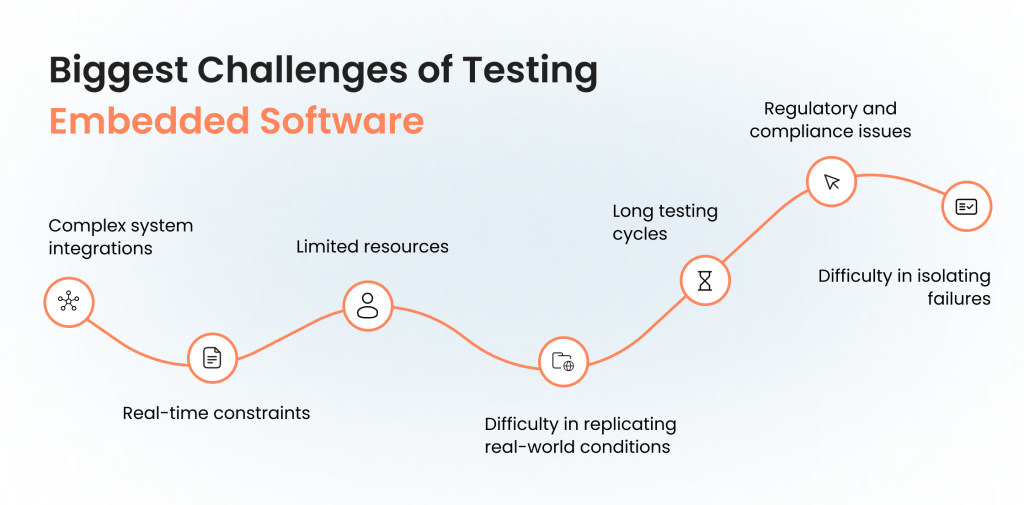 Biggest Challenges of Testing Embedded Software

Complex system integrations

Real-time constraints

Limited resources

Difficulty in replicating real-world conditions

Long testing cycles

Regulatory and compliance issues

Difficulty in isolating failures